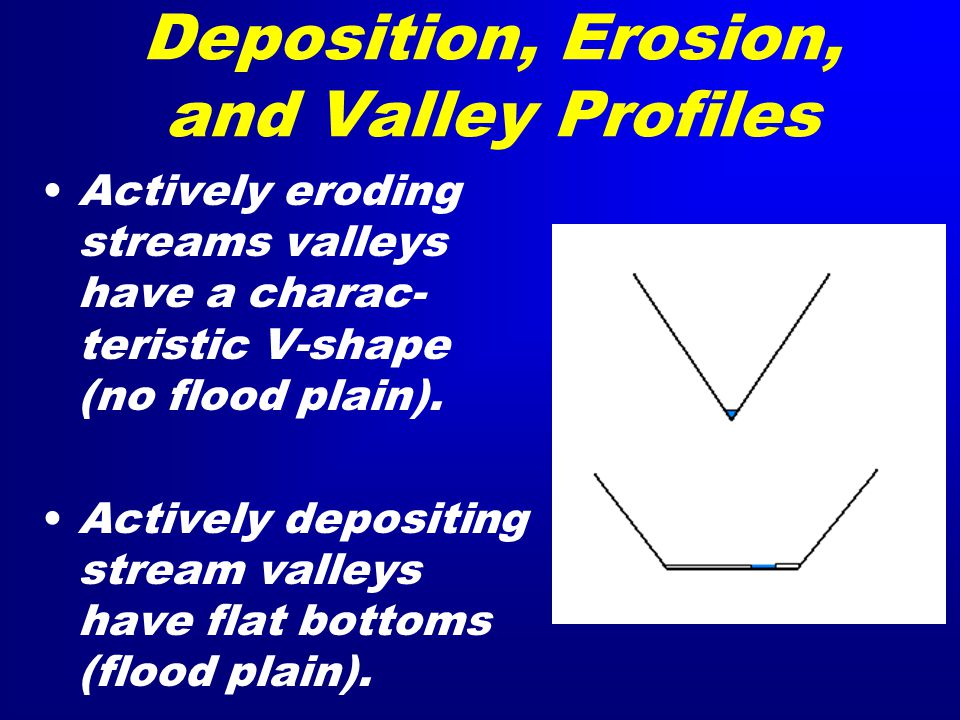 Deposition, Erosion, and Valley Profiles

• Actively eroding streams valleys have a characteristic V-shape (no flood plain).

• Actively depositing stream valleys have flat bottoms (flood plain).